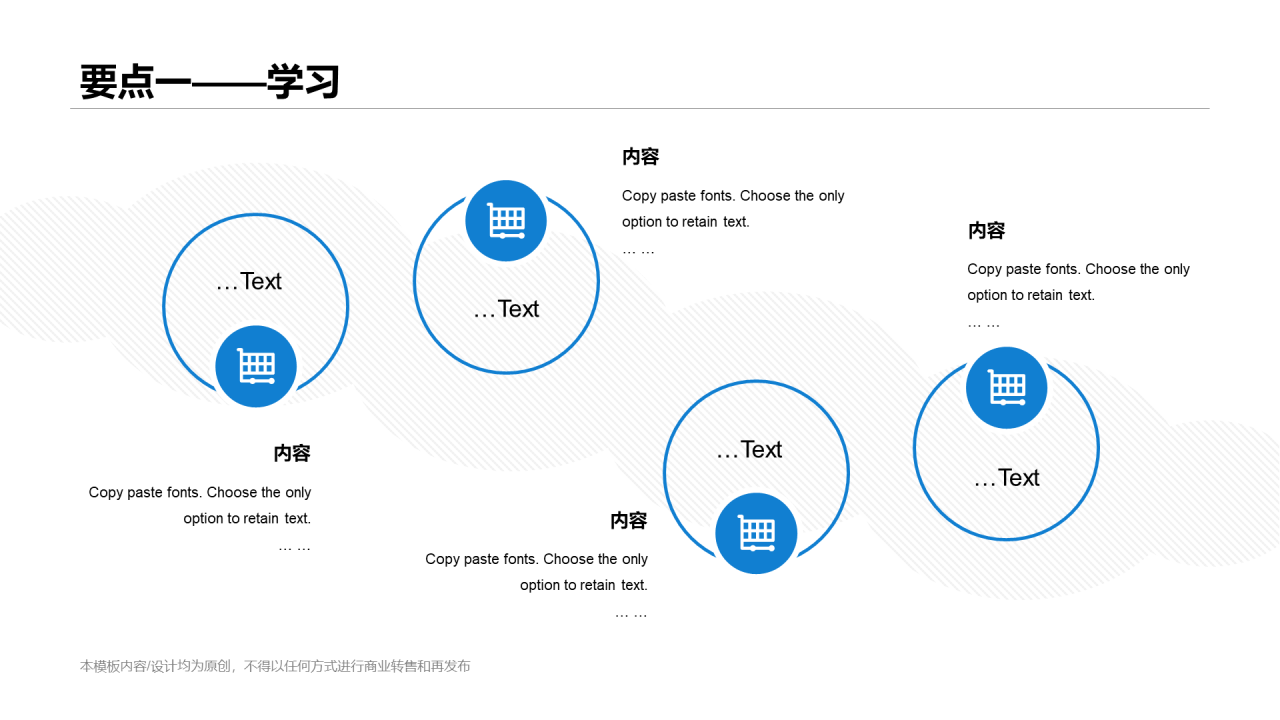 要点一——学习

…Text

内容

Copy paste fonts. Choose the only option to retain text.

… …

…Text

内容

Copy paste fonts. Choose the only option to retain text.

… …

…Text

内容

Copy paste fonts. Choose the only option to retain text.

… …

…Text

内容

Copy paste fonts. Choose the only option to retain text.

… …

本模板内容/设计均为原创，不得以任何方式进行商业转售和再发布